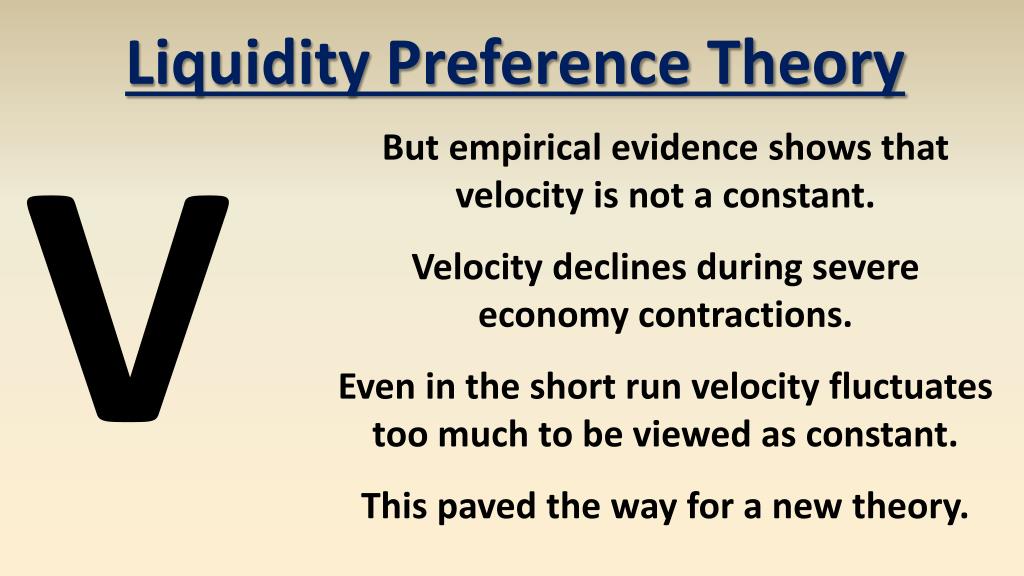 Liquidity Preference Theory

V

But empirical evidence shows that velocity is not a constant.

Velocity declines during severe economy contractions.

Even in the short run velocity fluctuates too much to be viewed as constant.

This paved the way for a new theory.